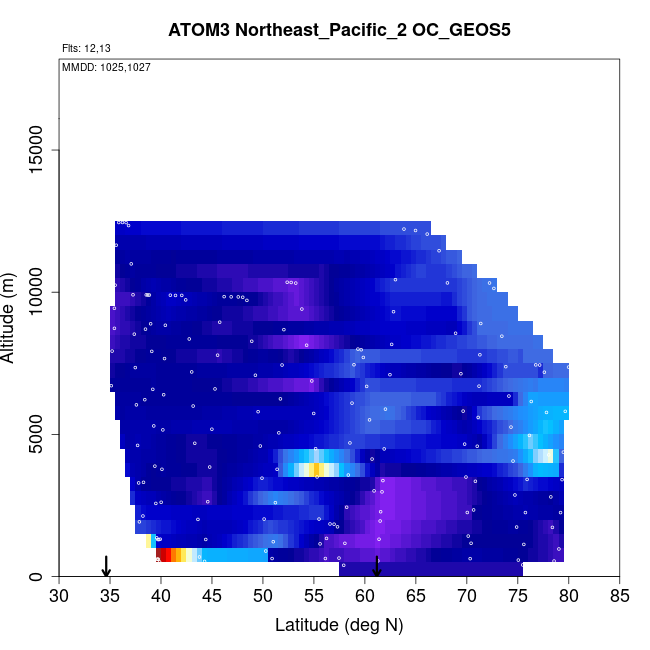 ATOM3 Northeast_Pacific_2 OC_GEOS5

Flts: 12,13

MMDD: 1025,1027

Altitude (m)

15000

10000

5000

0

30 35 40 45 50 55 60 65 70 75 80 85

Latitude (deg N)